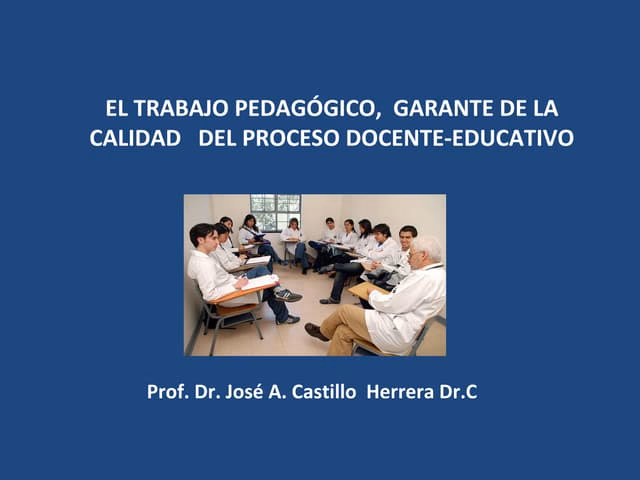 EL TRABAJO PEDAGÓGICO, GARANTE DE LA CALIDAD DEL PROCESO DOCENTE-EDUCATIVO

Prof. Dr. José A. Castillo Herrera Dr.C